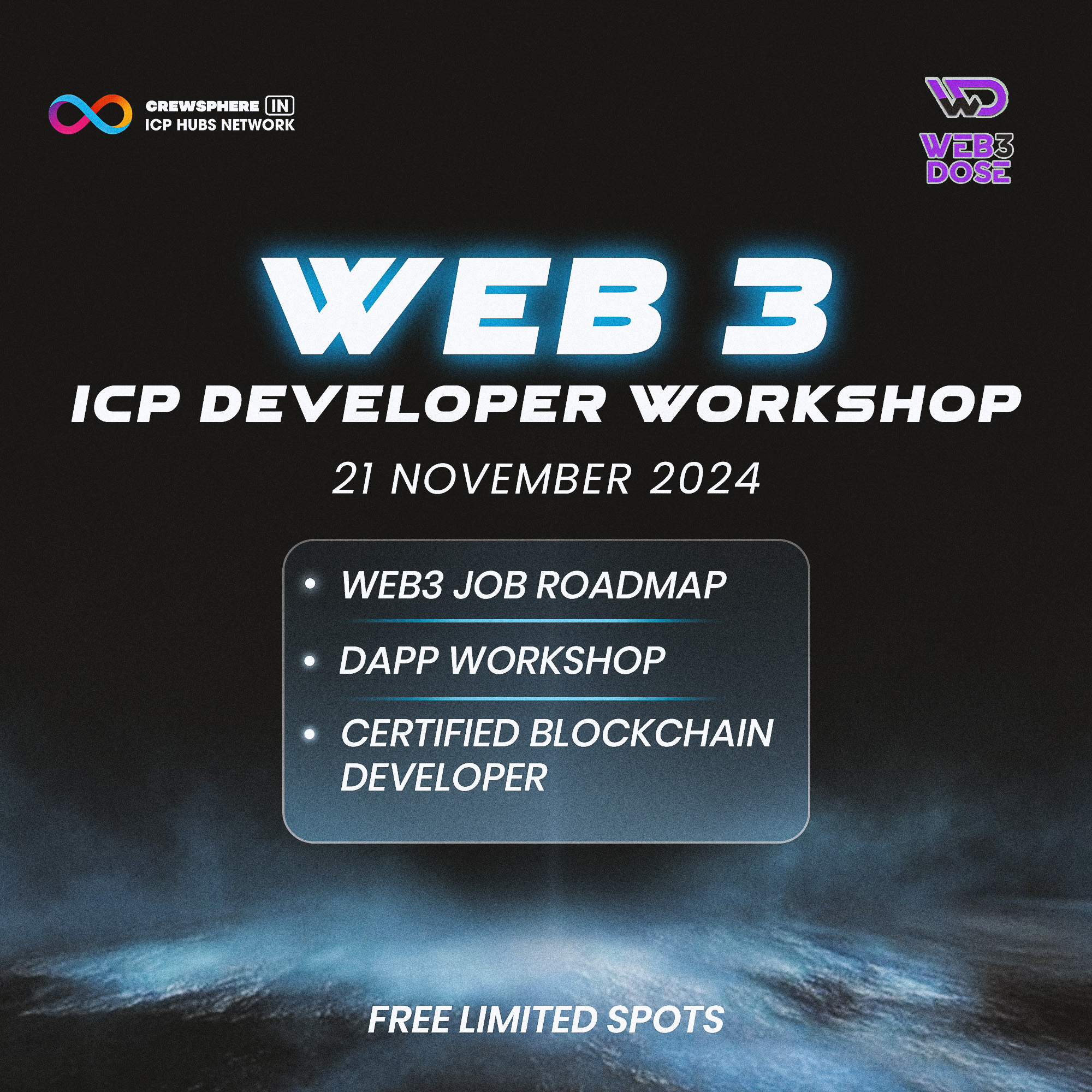 CREWSPHERE IN
ICP HUBS NETWORK

WD
WEB3 DOSE

WEB 3
ICP DEVELOPER WORKSHOP
21 NOVEMBER 2024

• WEB3 JOB ROADMAP
• DAPP WORKSHOP
• CERTIFIED BLOCKCHAIN DEVELOPER

FREE LIMITED SPOTS